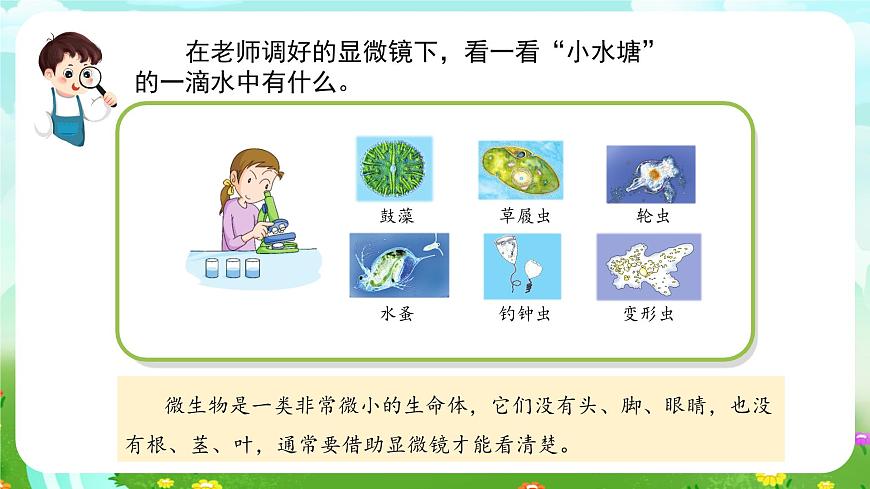 在老师调好的显微镜下，看一看“小水塘”的一滴水中有什么。

鼓藻

草履虫

轮虫

水蚤

钓钟虫

变形虫

微生物是一类非常微小的生命体，它们没有头、脚、眼睛，也没有根、茎、叶，通常要借助显微镜才能看清楚。